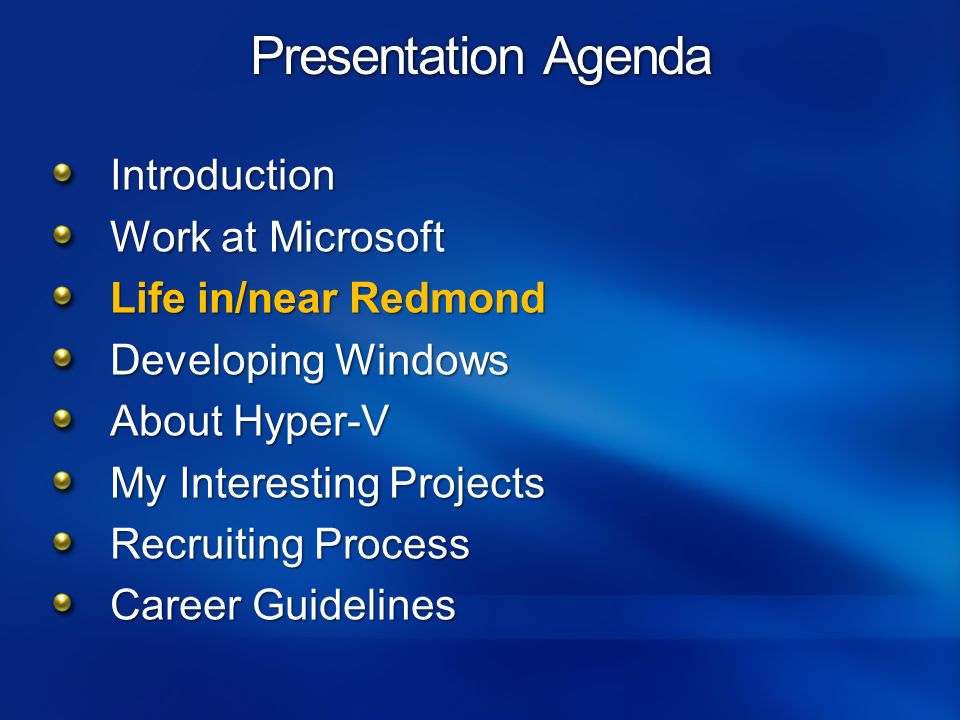 Presentation Agenda

- Introduction
- Work at Microsoft
- Life in/near Redmond
- Developing Windows
- About Hyper-V
- My Interesting Projects
- Recruiting Process
- Career Guidelines